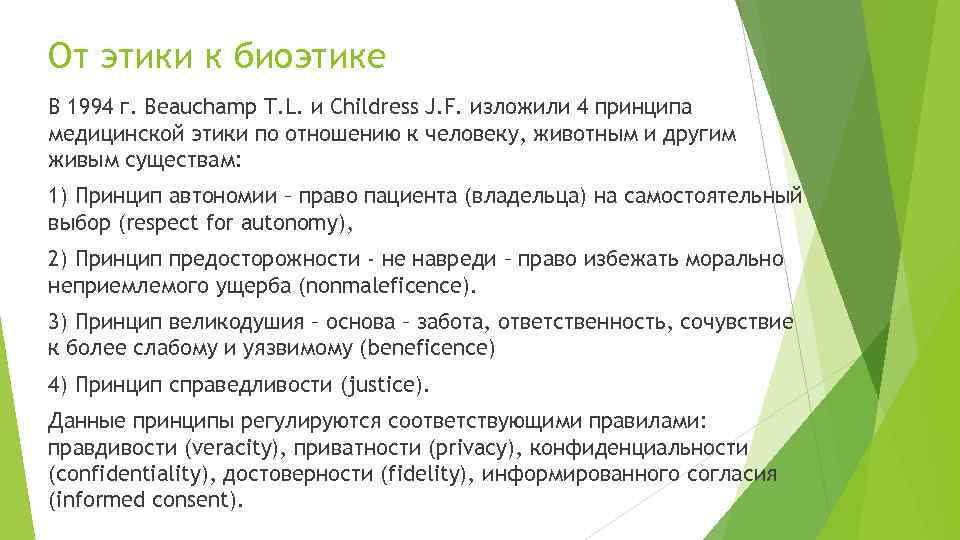 От этики к биоэтике

В 1994 г. Beauchamp T.L. и Childress J.F. изложили 4 принципа медицинской этики по отношению к человеку, животным и другим живым существам:

1) Принцип автономии – право пациента (владельца) на самостоятельный выбор (respect for autonomy),

2) Принцип предосторожности - не навреди – право избежать морально неприемлемого ущерба (nonmaleficence).

3) Принцип великодушия – основа – забота, ответственность, сочувствие к более слабому и уязвимому (beneficence)

4) Принцип справедливости (justice).

Данные принципы регулируются соответствующими правилами: правдивости (veracity), приватности (privacy), конфиденциальности (confidentiality), достоверности (fidelity), информированного согласия (informed consent).